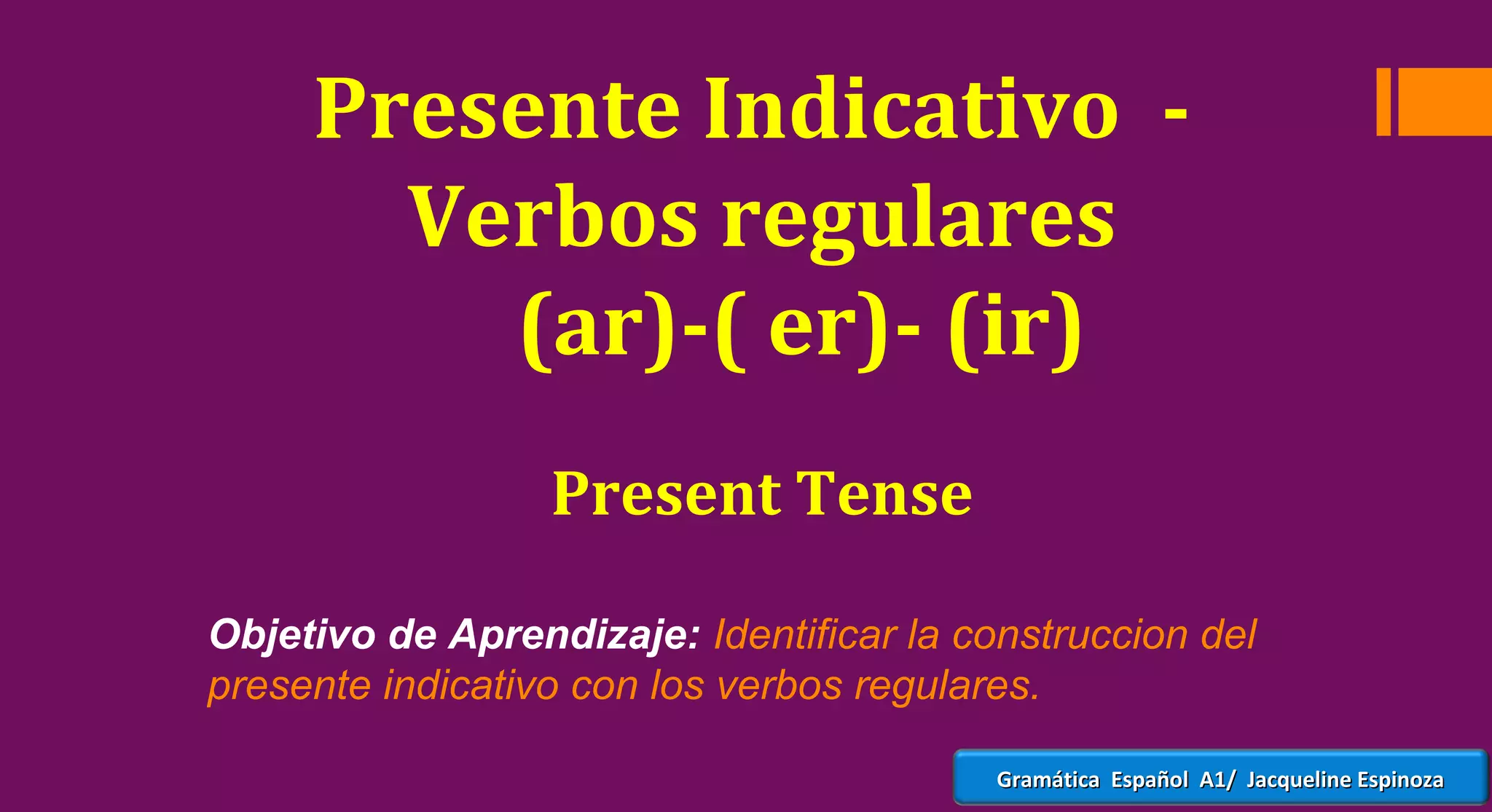 Presente Indicativo - Verbos regulares (ar)-( er)- (ir)

Present Tense

Objetivo de Aprendizaje: Identificar la construccion del presente indicativo con los verbos regulares.

Gramática Español A1/ Jacqueline Espinoza